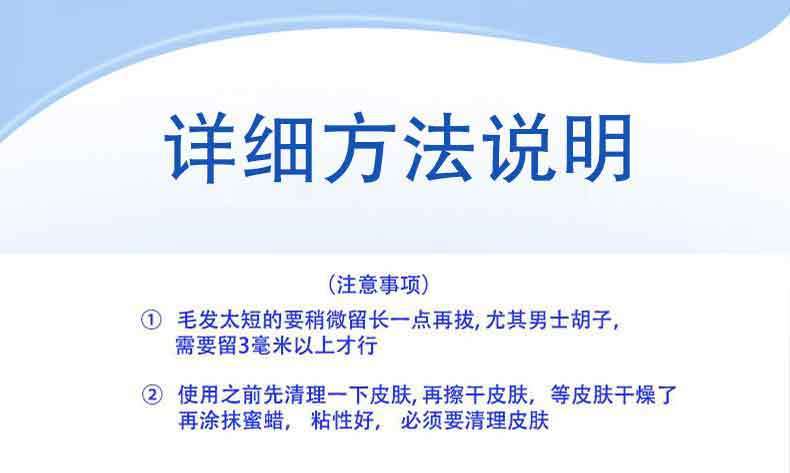 详细方法说明

(注意事项)

① 毛发太短的要稍微留长一点再拔, 尤其男士胡子, 需要留3毫米以上才行

② 使用之前先清理一下皮肤, 再擦干皮肤, 等皮肤干燥了再涂抹蜜蜡, 粘性好, 必须要清理皮肤